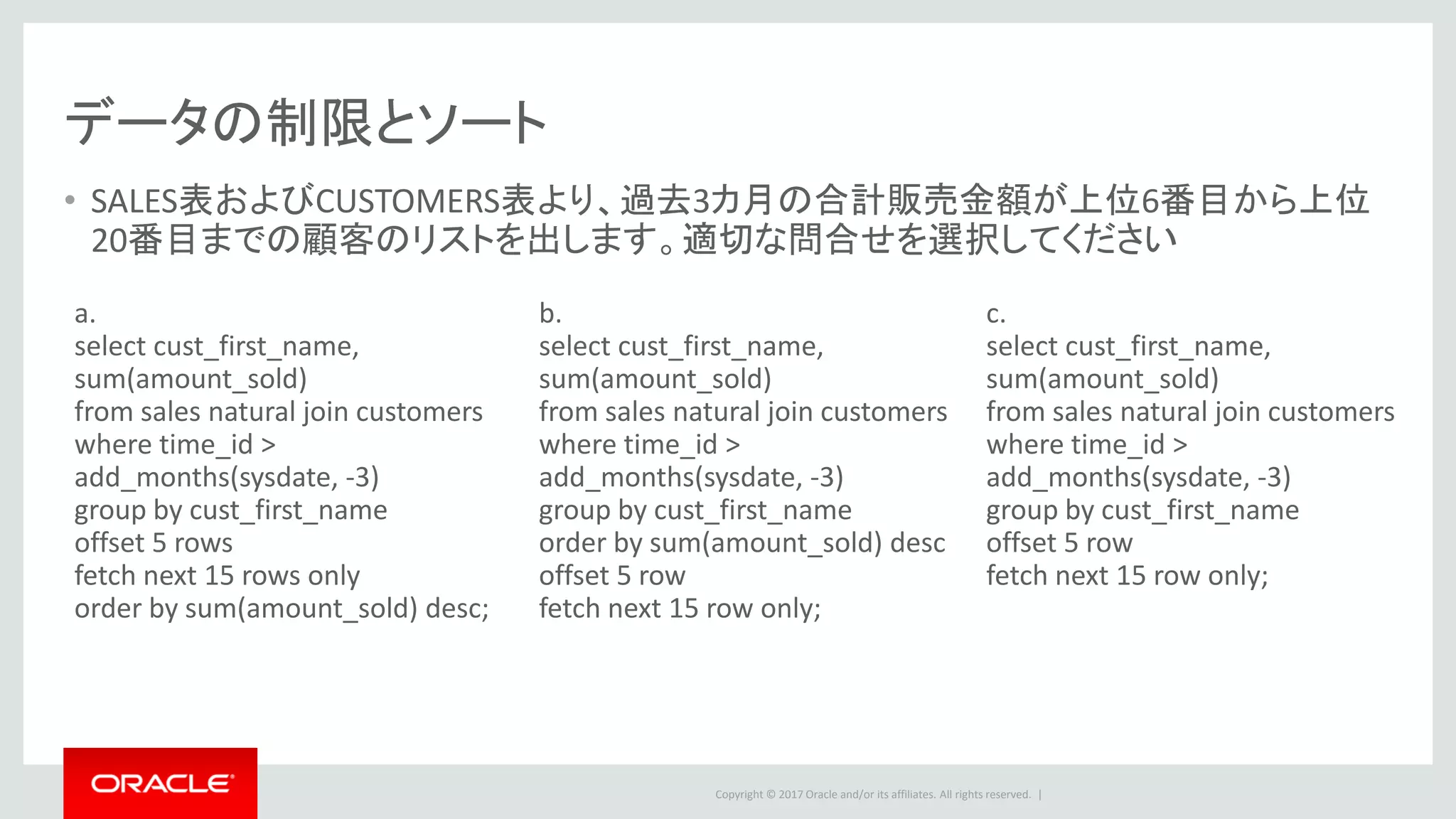 データの制限とソート

• SALES表およびCUSTOMERS表より、過去3カ月の合計販売金額が上位6番目から上位20番目までの顧客のリストを出します。適切な問合せを選択してください

a.
select cust_first_name, sum(amount_sold)
from sales natural join customers
where time_id > add_months(sysdate, -3)
group by cust_first_name
offset 5 rows
fetch next 15 rows only
order by sum(amount_sold) desc;

b.
select cust_first_name, sum(amount_sold)
from sales natural join customers
where time_id > add_months(sysdate, -3)
group by cust_first_name
order by sum(amount_sold) desc
offset 5 row
fetch next 15 row only;

c.
select cust_first_name, sum(amount_sold)
from sales natural join customers
where time_id > add_months(sysdate, -3)
group by cust_first_name
offset 5 row
fetch next 15 row only;

ORACLE

Copyright © 2017 Oracle and/or its affiliates. All rights reserved. |